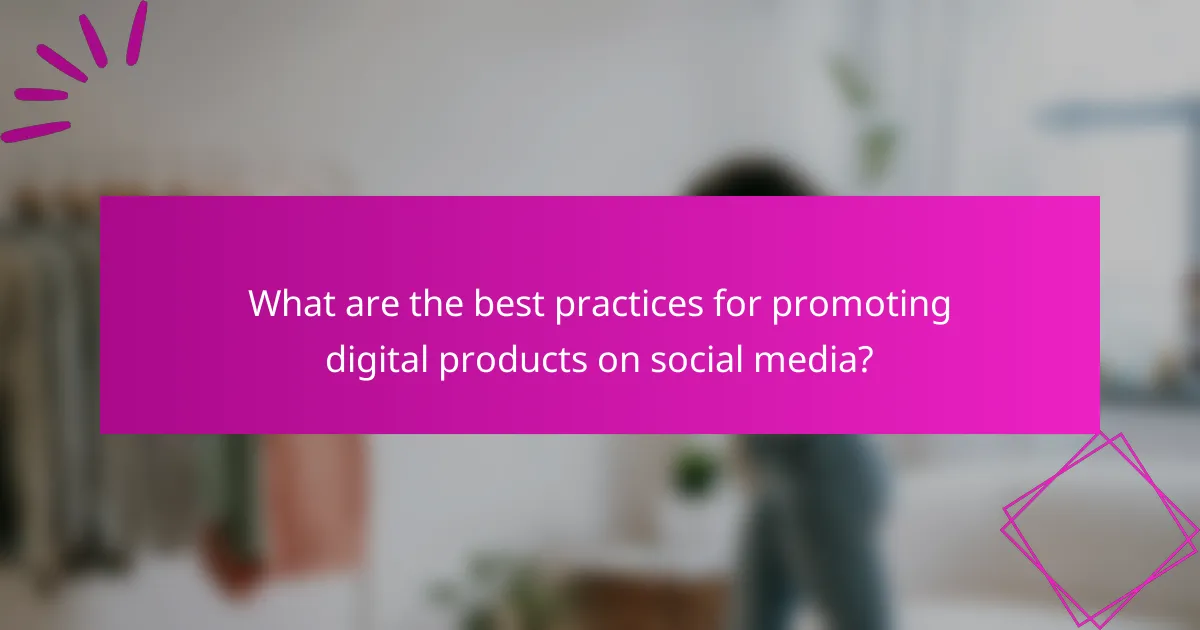 What are the best practices for promoting digital products on social media?